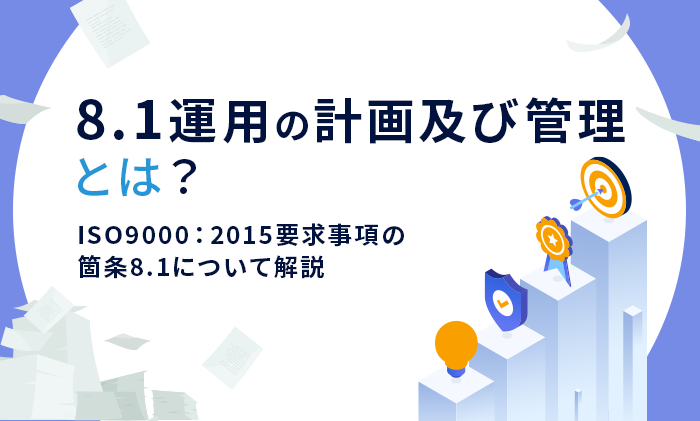 8.1運用の計画及び管理とは？

ISO9000：2015要求事項の箇条8.1について解説